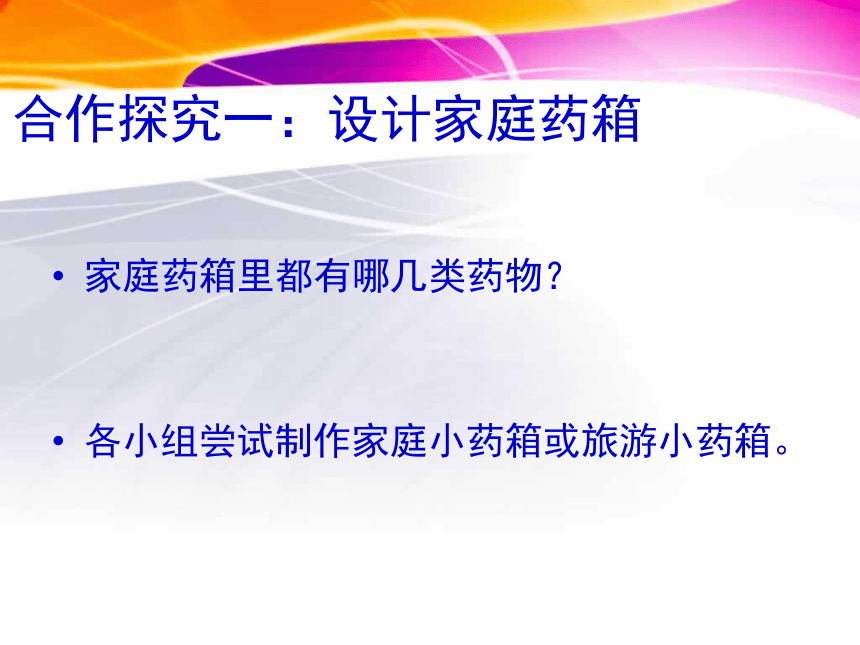 合作探究一：设计家庭药箱

• 家庭药箱里都有哪几类药物？

• 各小组尝试制作家庭小药箱或旅游小药箱。